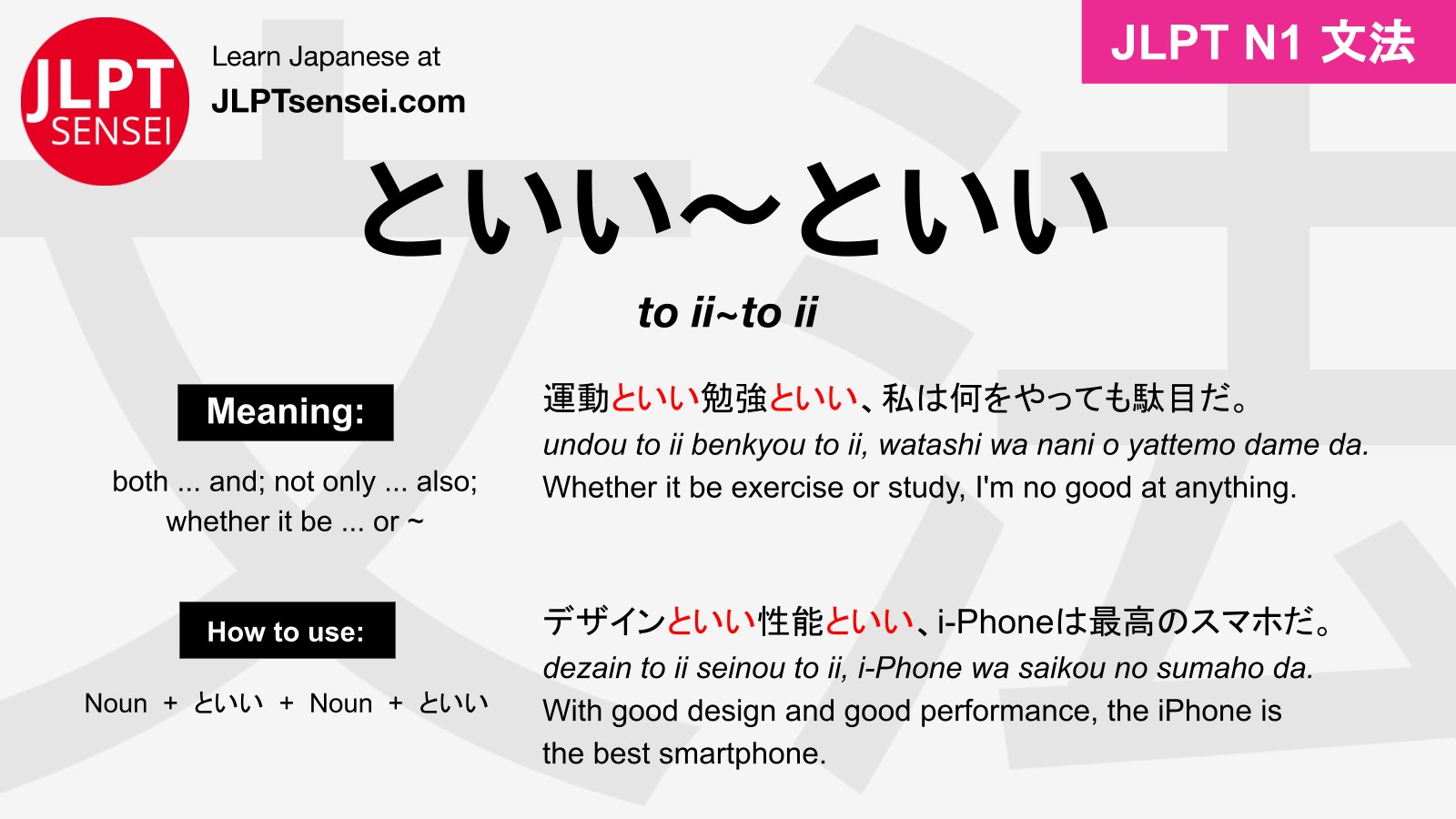 JLPT SENSEI

Learn Japanese at
JLPTsensei.com

JLPT N1 文法

といい～といい

to ii~to ii

Meaning:

both ... and; not only ... also; whether it be ... or ~

How to use:

Noun + といい + Noun + といい

運動といい勉強といい、私は何をやっても駄目だ。
undou to ii benkyou to ii, watashi wa nani o yattemo dame da.
Whether it be exercise or study, I'm no good at anything.

デザインといい性能といい、i-Phoneは最高のスマホだ。
dezain to ii seinou to ii, i-Phone wa saikou no sumaho da.
With good design and good performance, the iPhone is the best smartphone.